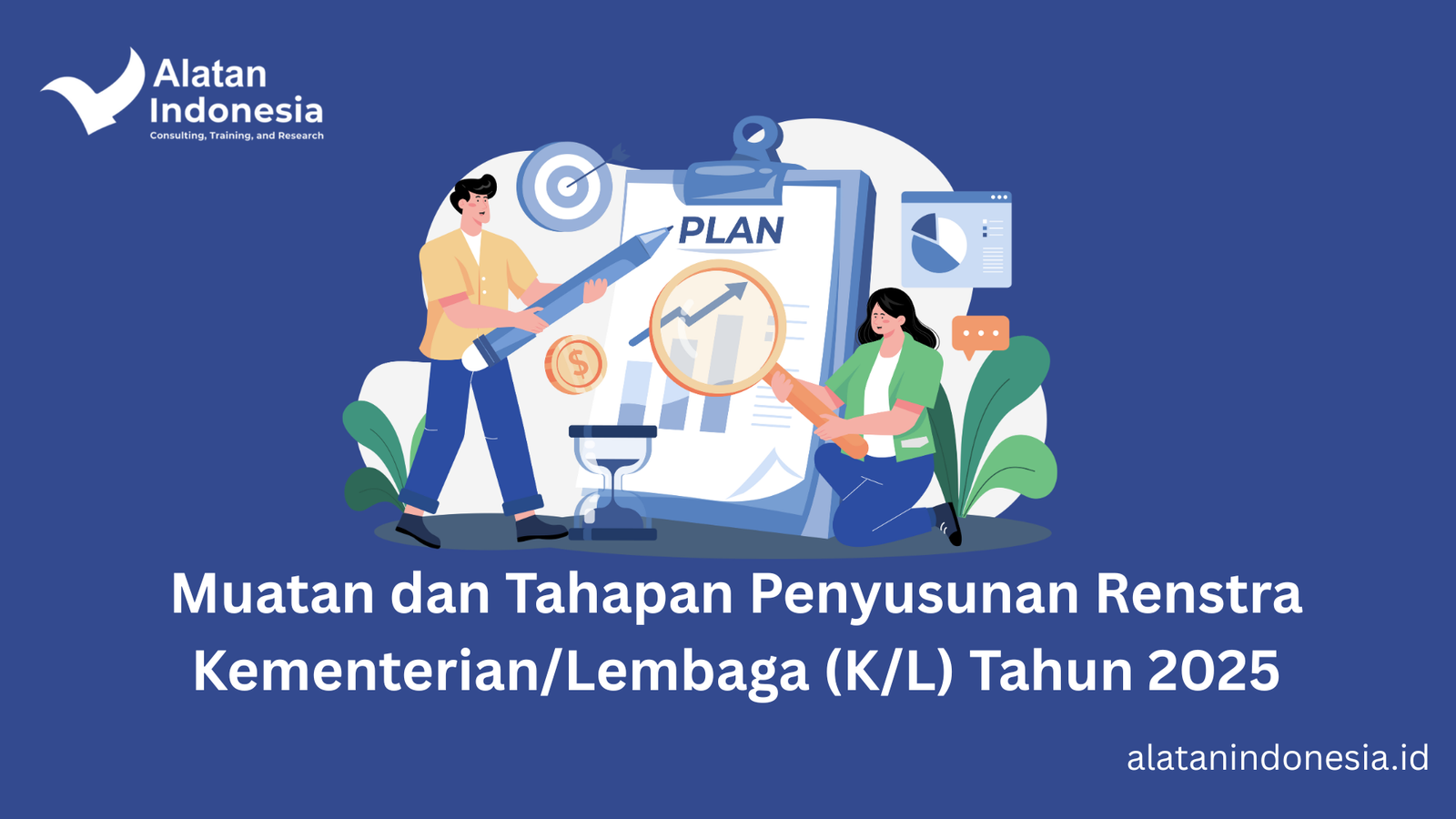 Alatan Indonesia
Consulting, Training, and Research

PLAN

$

Muatan dan Tahapan Penyusunan Renstra Kementerian/Lembaga (K/L) Tahun 2025

alatanindonesia.id